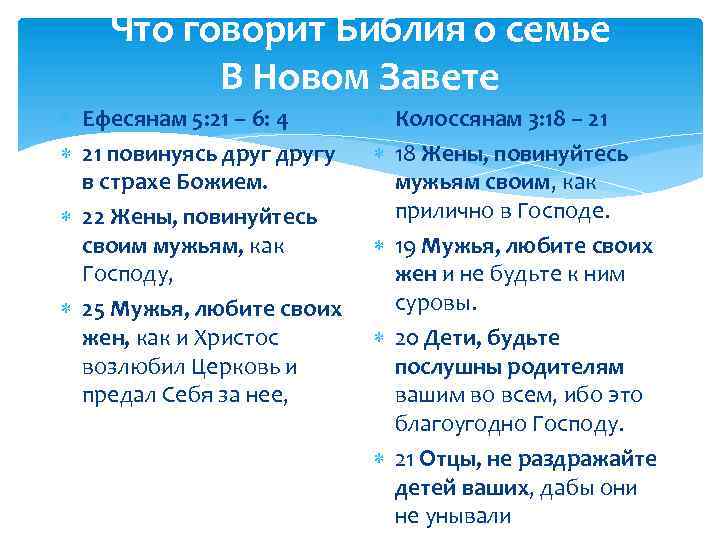 Что говорит Библия о семье
В Новом Завете

Ефесянам 5:21 – 6: 4

21 повинуясь друг другу в страхе Божием.

22 Жены, повинуйтесь своим мужьям, как Господу,

25 Мужья, любите своих жен, как и Христос возлюбил Церковь и предал Себя за нее,

Колоссянам 3:18 – 21

18 Жены, повинуйтесь мужьям своим, как прилично в Господе.

19 Мужья, любите своих жен и не будьте к ним суровы.

20 Дети, будьте послушны родителям вашим во всем, ибо это благоугодно Господу.

21 Отцы, не раздражайте детей ваших, дабы они не унывали